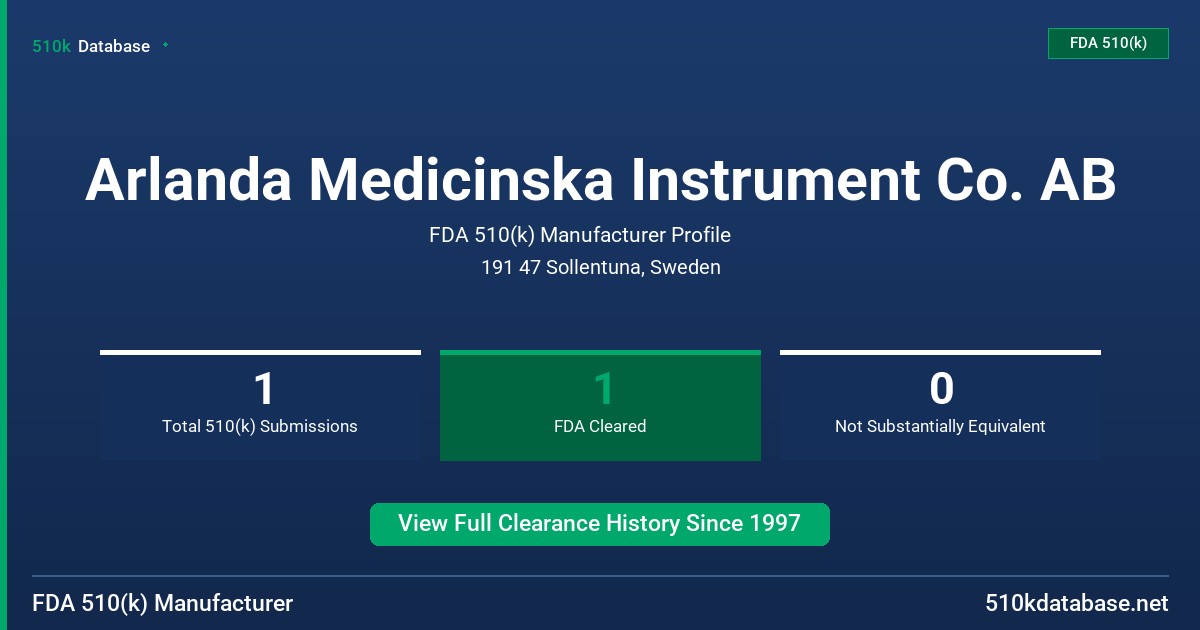 510k Database

FDA 510(k)

Arlanda Medicinska Instrument Co. AB

FDA 510(k) Manufacturer Profile

191 47 Sollentuna, Sweden

1
Total 510(k) Submissions

1
FDA Cleared

0
Not Substantially Equivalent

View Full Clearance History Since 1997

FDA 510(k) Manufacturer

510kdatabase.net